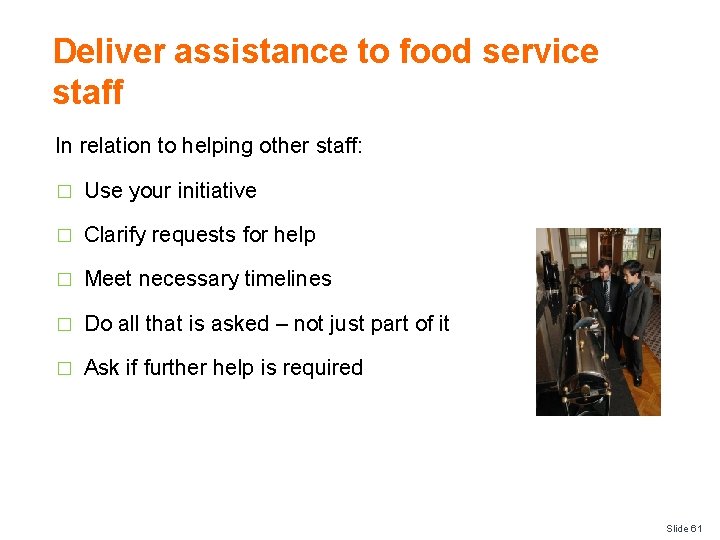 Deliver assistance to food service staff

In relation to helping other staff:

□ Use your initiative

□ Clarify requests for help

□ Meet necessary timelines

□ Do all that is asked – not just part of it

□ Ask if further help is required

Slide 61